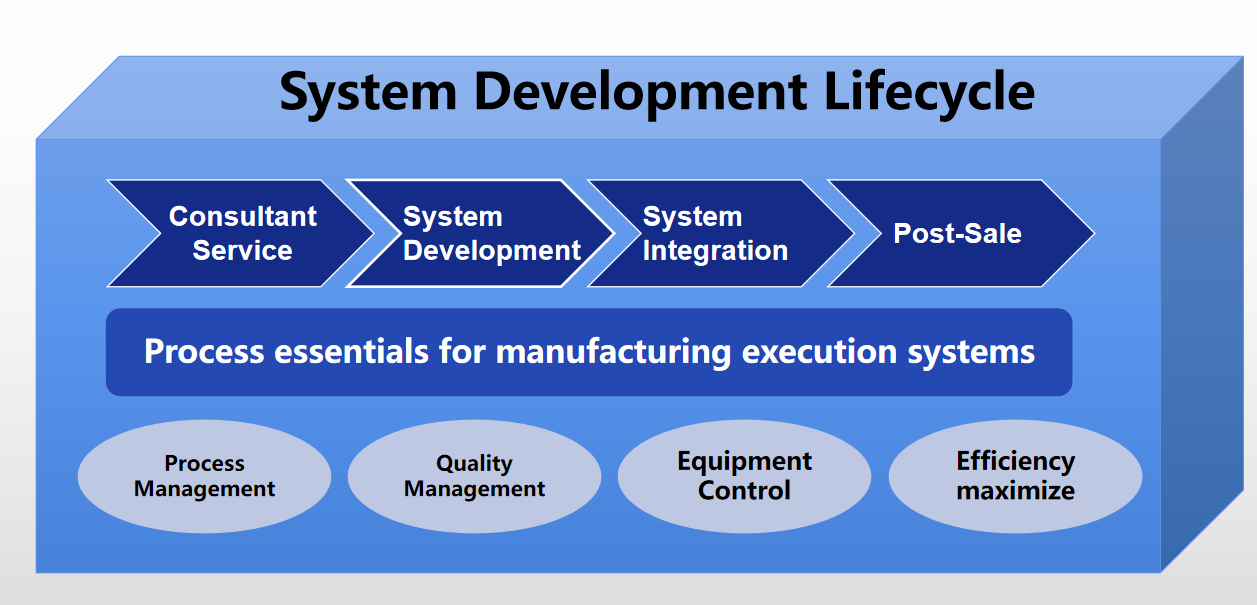 System Development Lifecycle

Consultant Service

System Development

System Integration

Post-Sale

Process essentials for manufacturing execution systems

Process Management

Quality Management

Equipment Control

Efficiency maximize